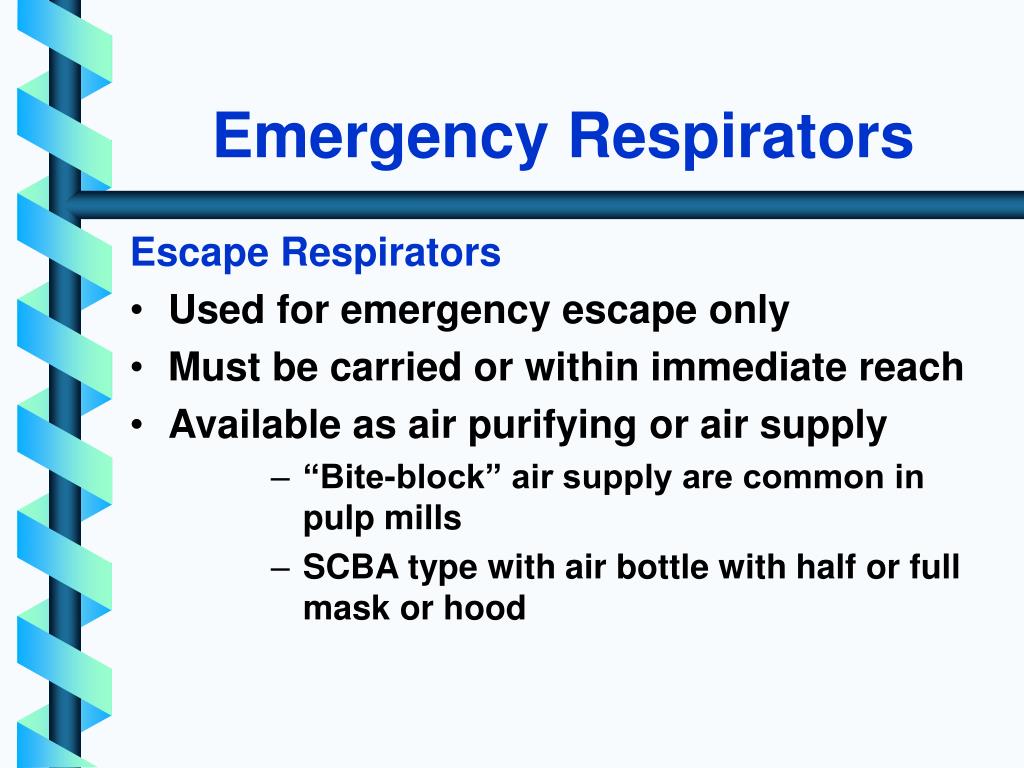 Emergency Respirators

Escape Respirators

• Used for emergency escape only
• Must be carried or within immediate reach
• Available as air purifying or air supply
  – “Bite-block” air supply are common in pulp mills
  – SCBA type with air bottle with half or full mask or hood